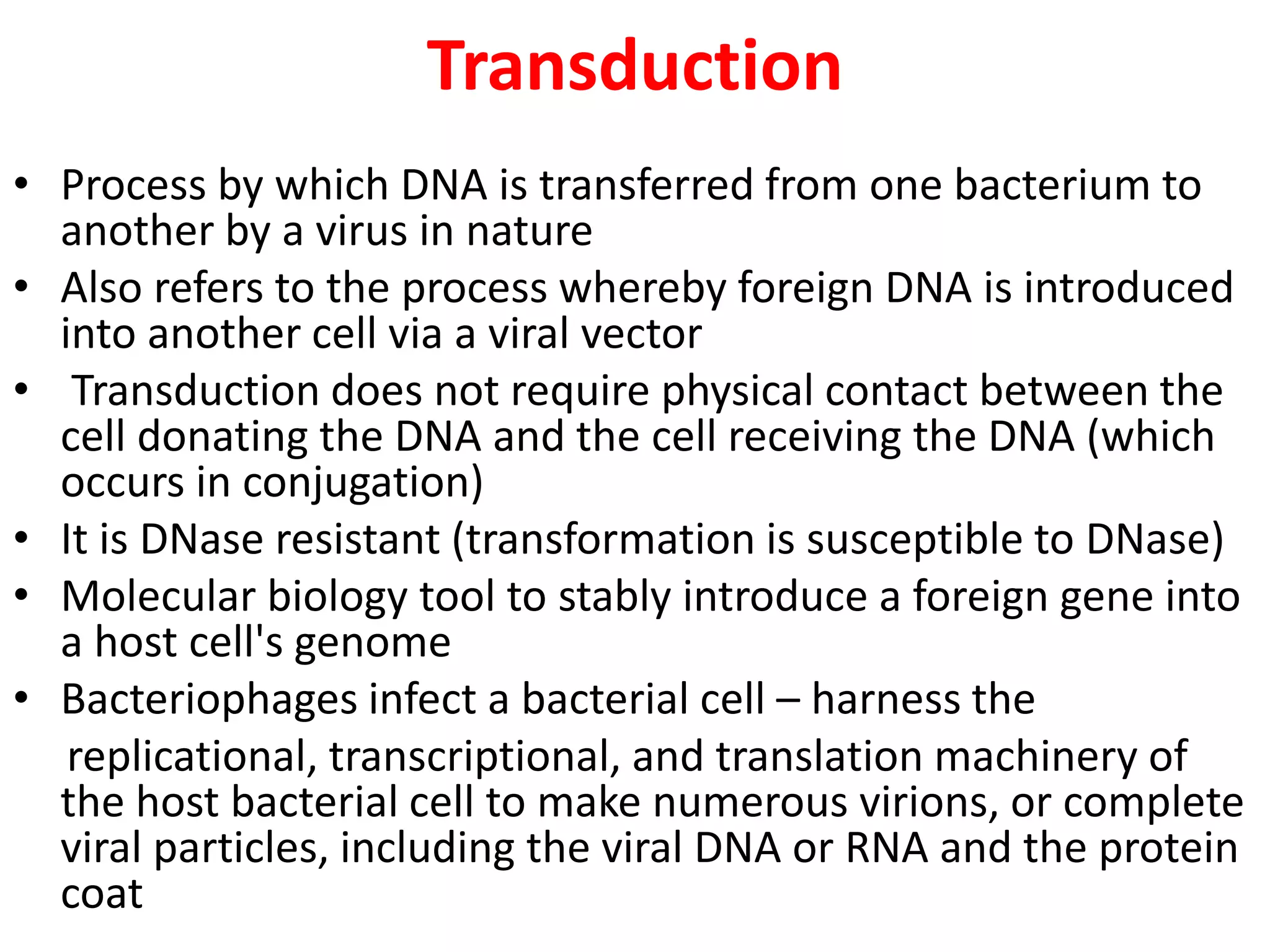 Transduction

• Process by which DNA is transferred from one bacterium to another by a virus in nature
• Also refers to the process whereby foreign DNA is introduced into another cell via a viral vector
• Transduction does not require physical contact between the cell donating the DNA and the cell receiving the DNA (which occurs in conjugation)
• It is DNase resistant (transformation is susceptible to DNase)
• Molecular biology tool to stably introduce a foreign gene into a host cell's genome
• Bacteriophages infect a bacterial cell – harness the

replicational, transcriptional, and translation machinery of the host bacterial cell to make numerous virions, or complete viral particles, including the viral DNA or RNA and the protein coat